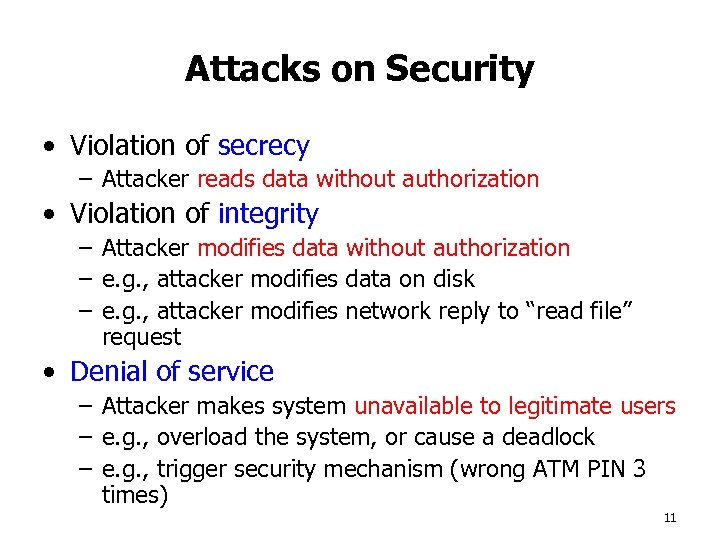 Attacks on Security

• Violation of secrecy
  – Attacker reads data without authorization
• Violation of integrity
  – Attacker modifies data without authorization
  – e.g., attacker modifies data on disk
  – e.g., attacker modifies network reply to “read file” request
• Denial of service
  – Attacker makes system unavailable to legitimate users
  – e.g., overload the system, or cause a deadlock
  – e.g., trigger security mechanism (wrong ATM PIN 3 times)

11